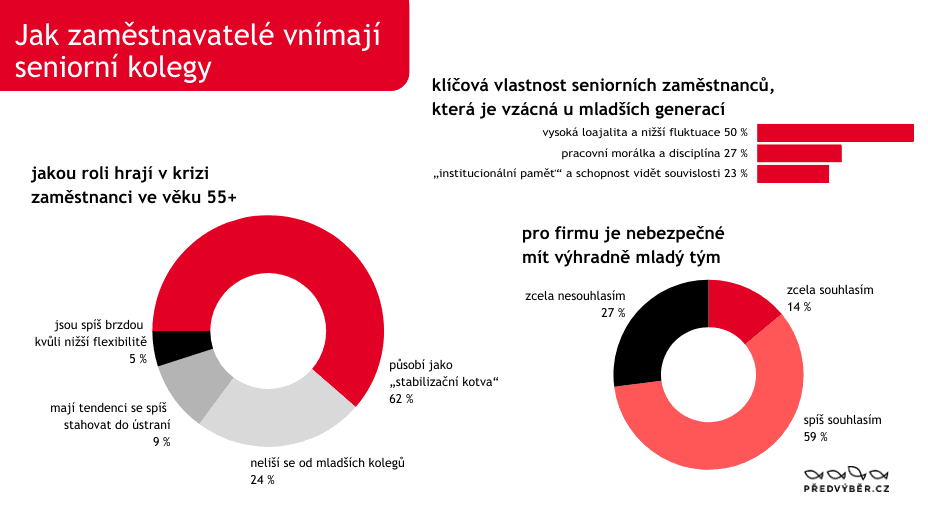 Jak zaměstnavatelé vnímají seniorní kolegy

klíčová vlastnost seniorních zaměstnanců, která je vzácná u mladších generací

vysoká loajalita a nižší fluktuace 50 %
pracovní morálka a disciplína 27 %
„institucionální paměť“ a schopnost vidět souvislosti 23 %

jakou roli hrají v krizi zaměstnanci ve věku 55+

jsou spíš brzdou kvůli nižší flexibilitě 5 %
mají tendenci se spíš stahovat do ústraní 9 %
neliší se od mladších kolegů 24 %
působí jako „stabilizační kotva“ 62 %

pro firmu je nebezpečné mít výhradně mladý tým

zcela nesouhlasím 27 %
zcela souhlasím 14 %
spíš souhlasím 59 %

PŘEDVÝBĚR.CZ